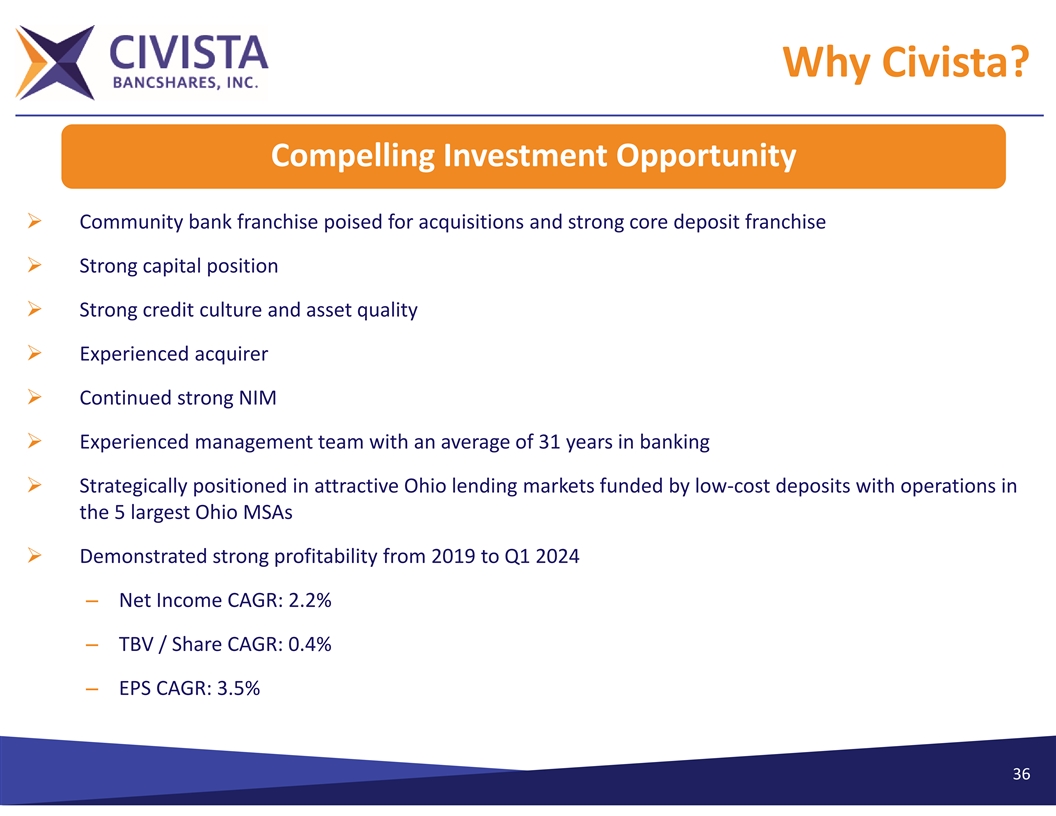 CIVISTA
BANCSHARES, INC.

Why Civista?

Compelling Investment Opportunity

➢ Community bank franchise poised for acquisitions and strong core deposit franchise

➢ Strong capital position

➢ Strong credit culture and asset quality

➢ Experienced acquirer

➢ Continued strong NIM

➢ Experienced management team with an average of 31 years in banking

➢ Strategically positioned in attractive Ohio lending markets funded by low-cost deposits with operations in the 5 largest Ohio MSAs

➢ Demonstrated strong profitability from 2019 to Q1 2024

– Net Income CAGR: 2.2%

– TBV / Share CAGR: 0.4%

– EPS CAGR: 3.5%

36